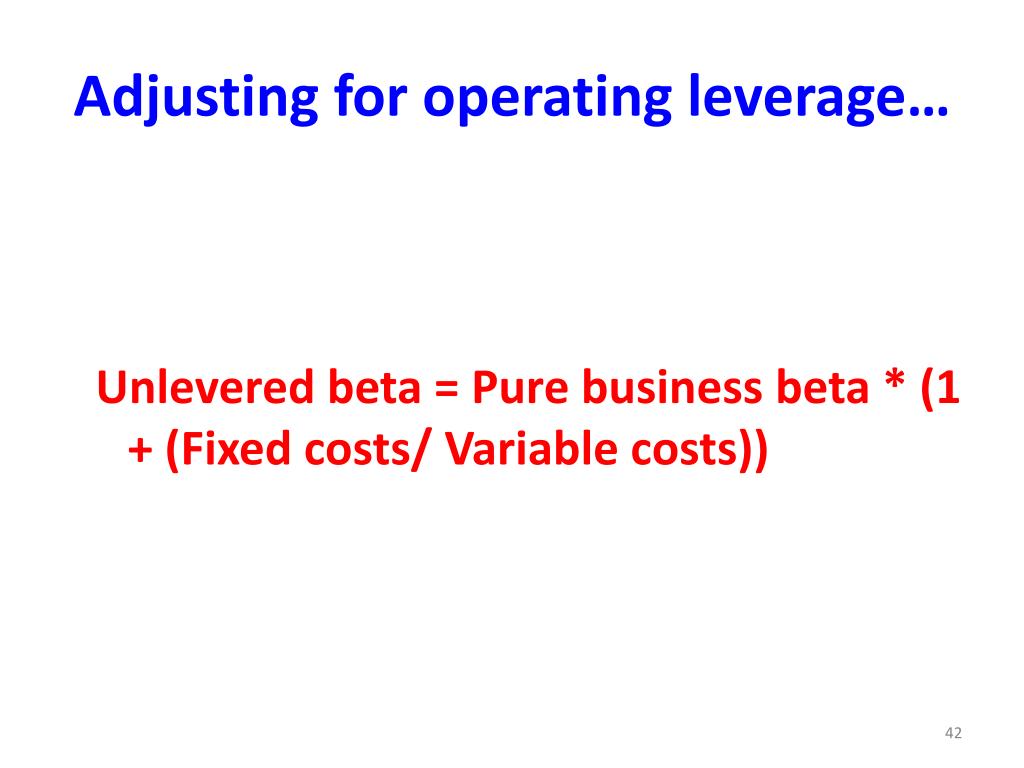 Adjusting for operating leverage…

Unlevered beta = Pure business beta * (1 + (Fixed costs/ Variable costs))

42